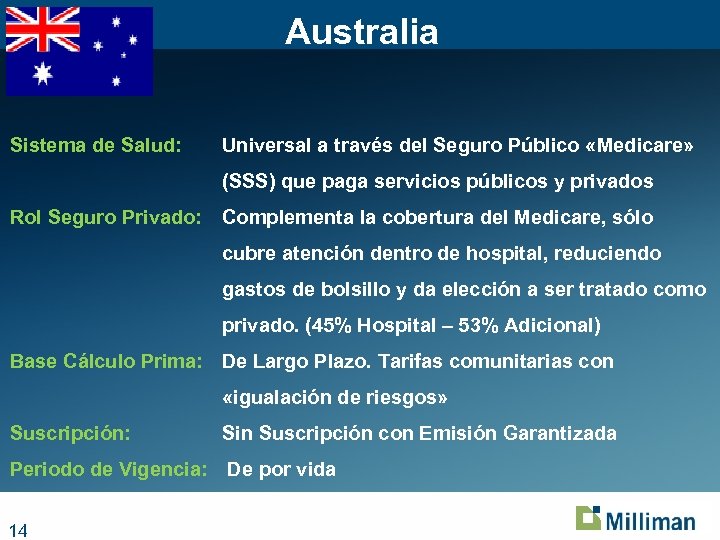 Australia

Sistema de Salud: Universal a través del Seguro Público «Medicare» (SSS) que paga servicios públicos y privados

Rol Seguro Privado: Complementa la cobertura del Medicare, sólo cubre atención dentro de hospital, reduciendo gastos de bolsillo y da elección a ser tratado como privado. (45% Hospital – 53% Adicional)

Base Cálculo Prima: De Largo Plazo. Tarifas comunitarias con «igualación de riesgos»

Suscripción: Sin Suscripción con Emisión Garantizada

Periodo de Vigencia: De por vida

14

Milliman